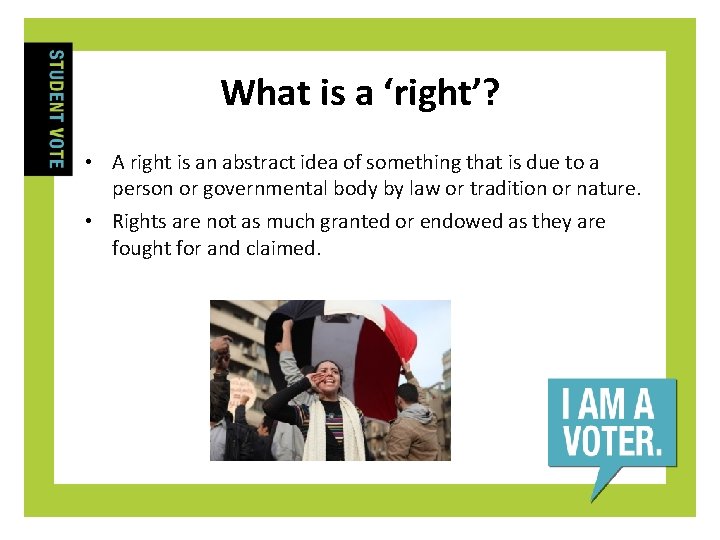 STUDENT VOTE

What is a 'right'?

• A right is an abstract idea of something that is due to a person or governmental body by law or tradition or nature.

• Rights are not as much granted or endowed as they are fought for and claimed.

I AM A VOTER.